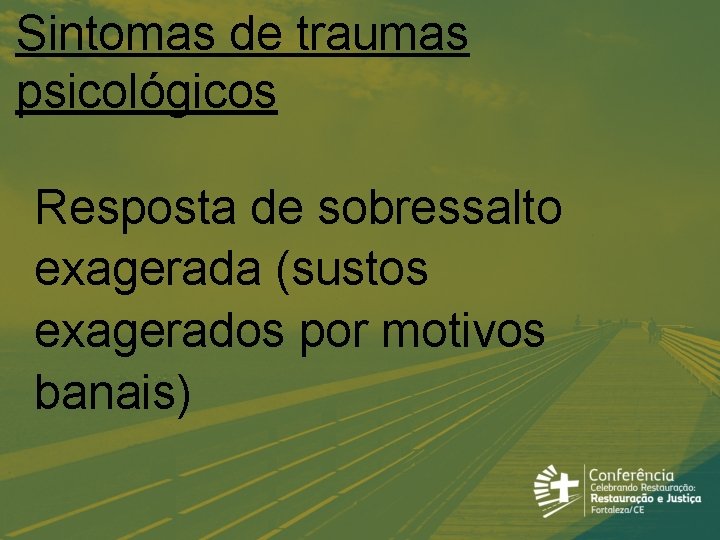 Sintomas de traumas psicológicos

Resposta de sobressalto exagerada (sustos exagerados por motivos banais)

Conferência
Celebrando Restauração:
Restauração e Justiça
Fortaleza/CE